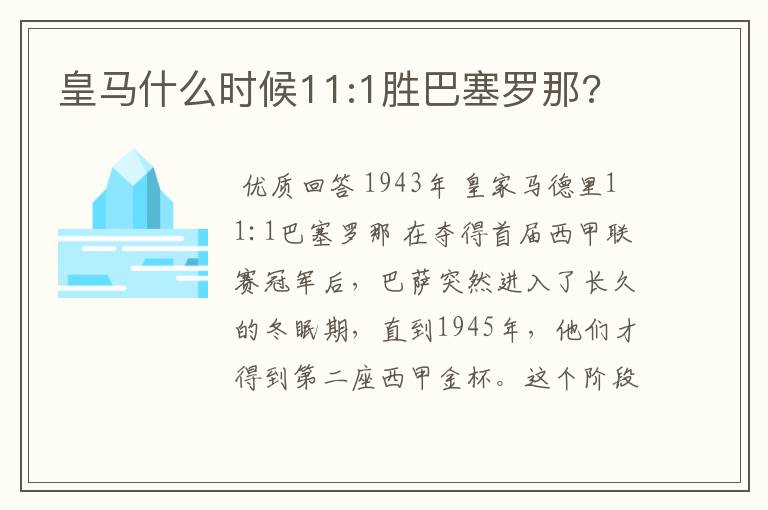 皇马什么时候11:1胜巴塞罗那？

优质回答 1943年 皇家马德里11:1巴塞罗那 在夺得首届西甲联赛冠军后，巴萨突然进入了长久的冬眠期，直到1945年，他们才得到第二座西甲金杯。这个阶段